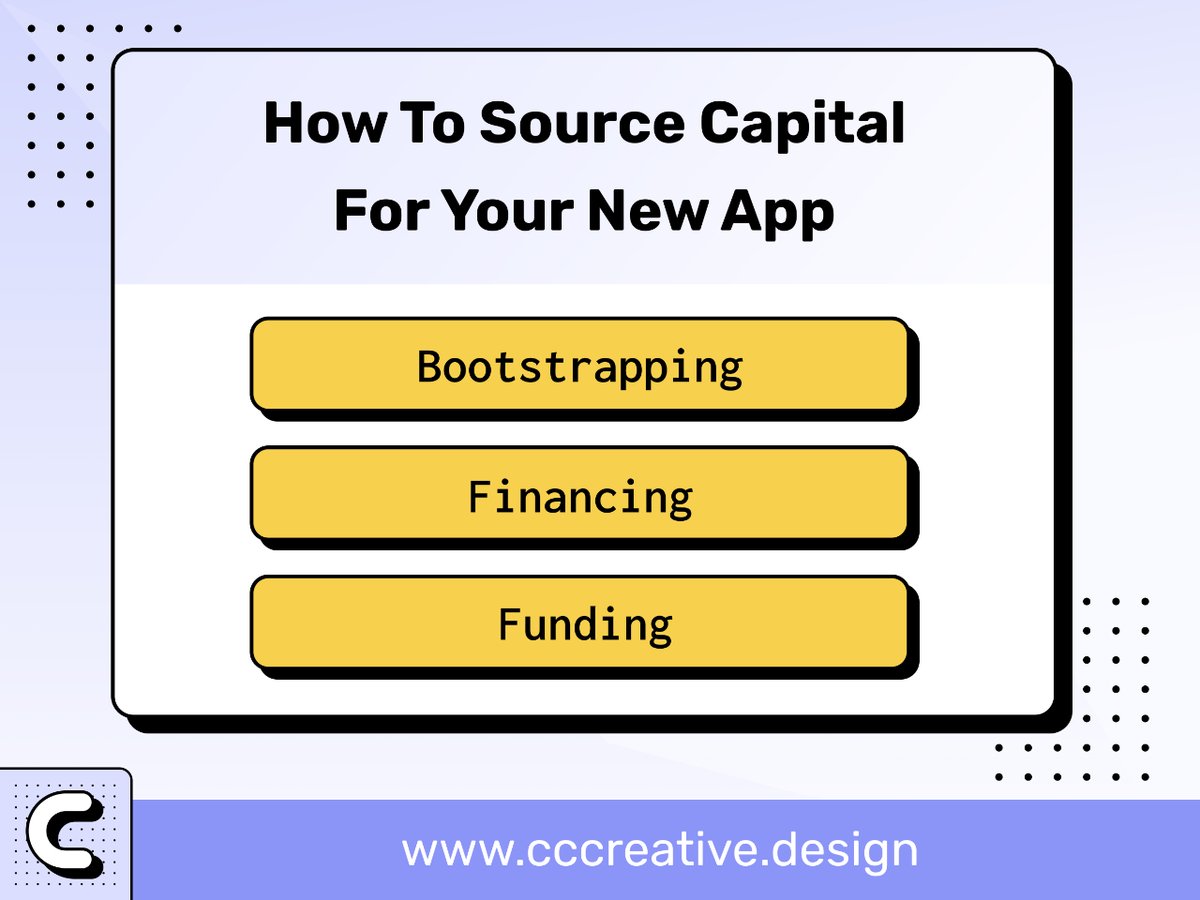 How To Source Capital For Your New App

Bootstrapping

Financing

Funding

www.cccreative.design